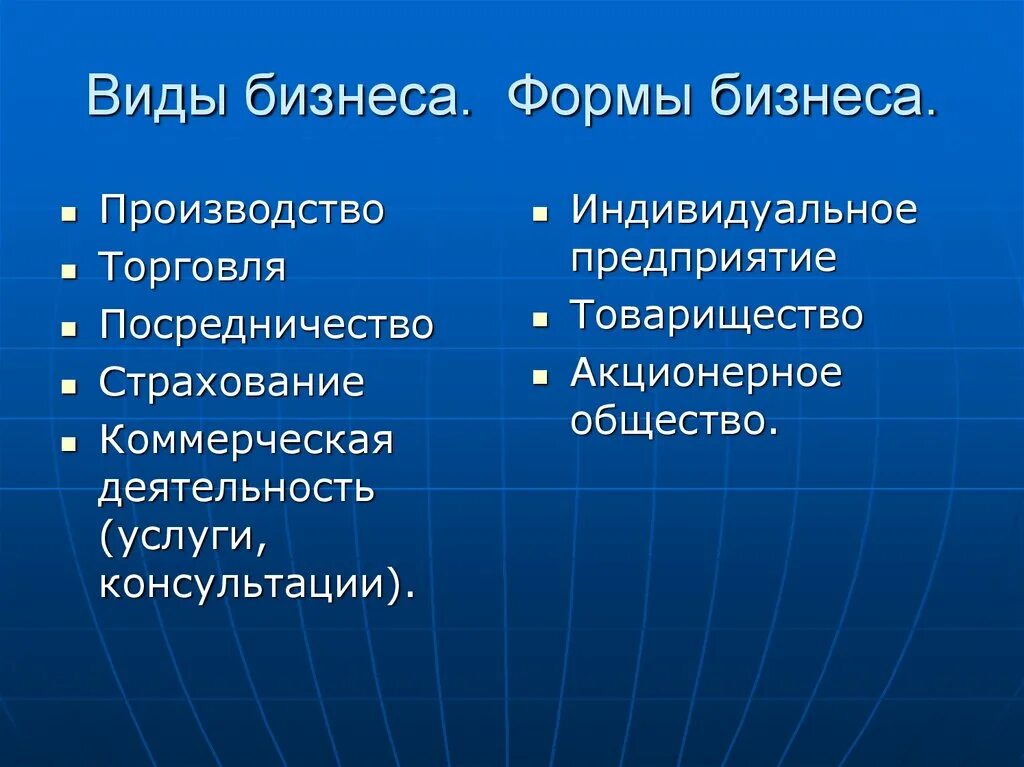 Виды бизнеса. Формы бизнеса.

- Производство
- Торговля
- Посредничество
- Страхование
- Коммерческая деятельность (услуги, консультации).

- Индивидуальное предприятие
- Товарищество
- Акционерное общество.